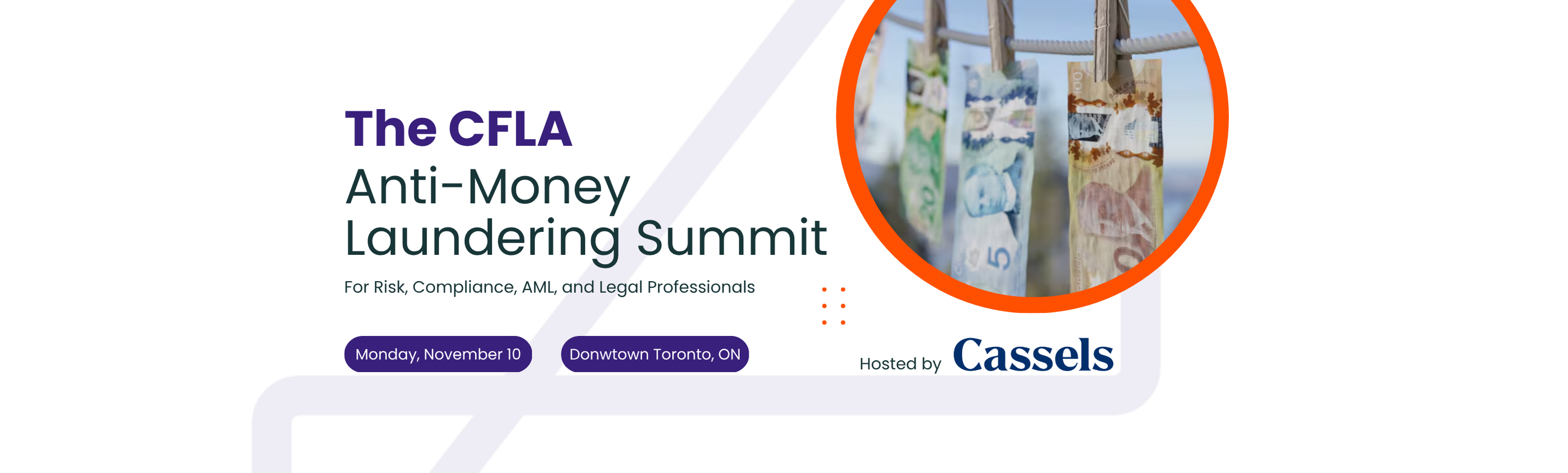 The CFLA
Anti-Money Laundering Summit

For Risk, Compliance, AML, and Legal Professionals

Monday, November 10

Donwtown Toronto, ON

Hosted by Cassels